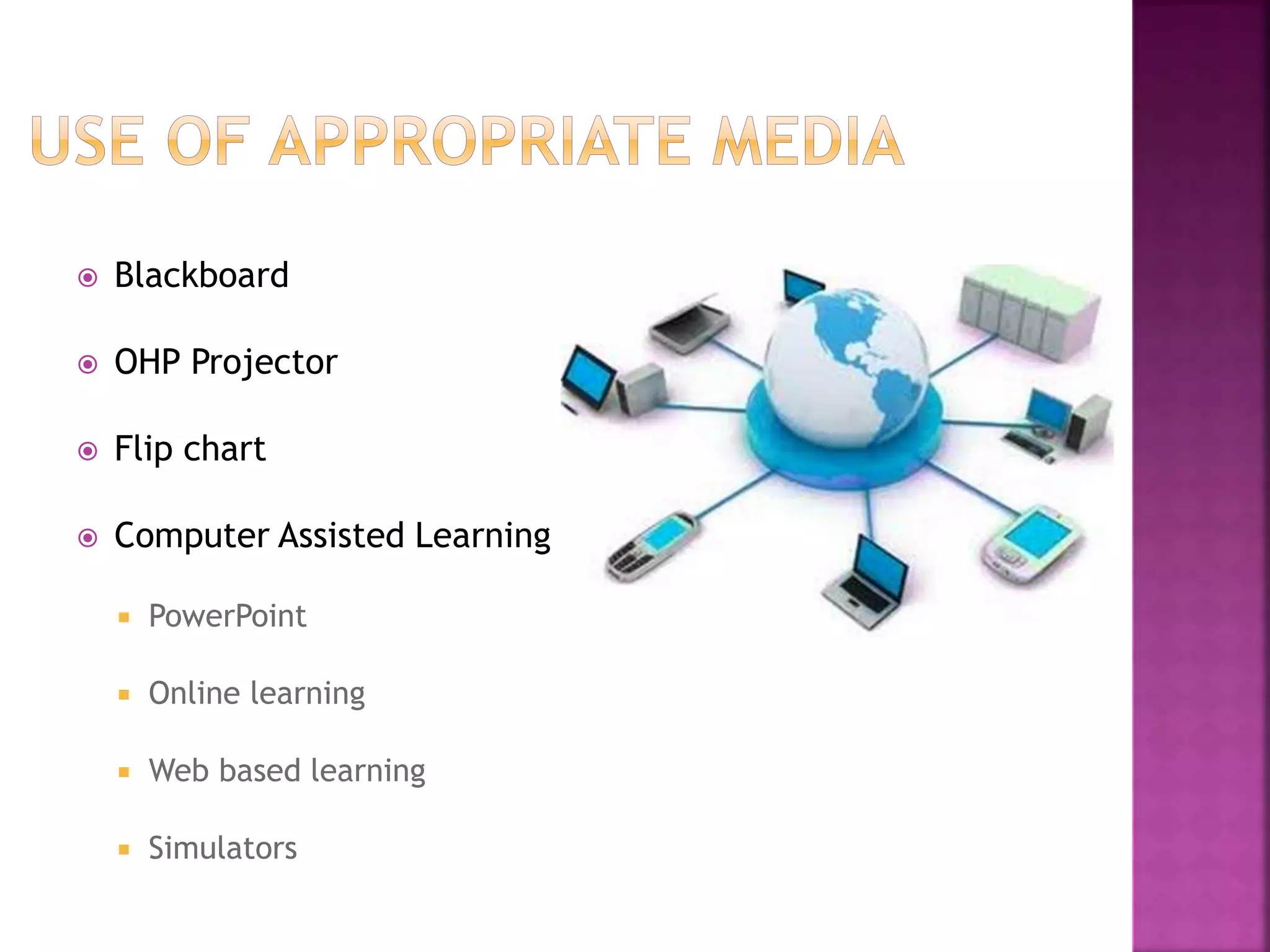 USE OF APPROPRIATE MEDIA

Blackboard

OHP Projector

Flip chart

Computer Assisted Learning

PowerPoint

Online learning

Web based learning

Simulators